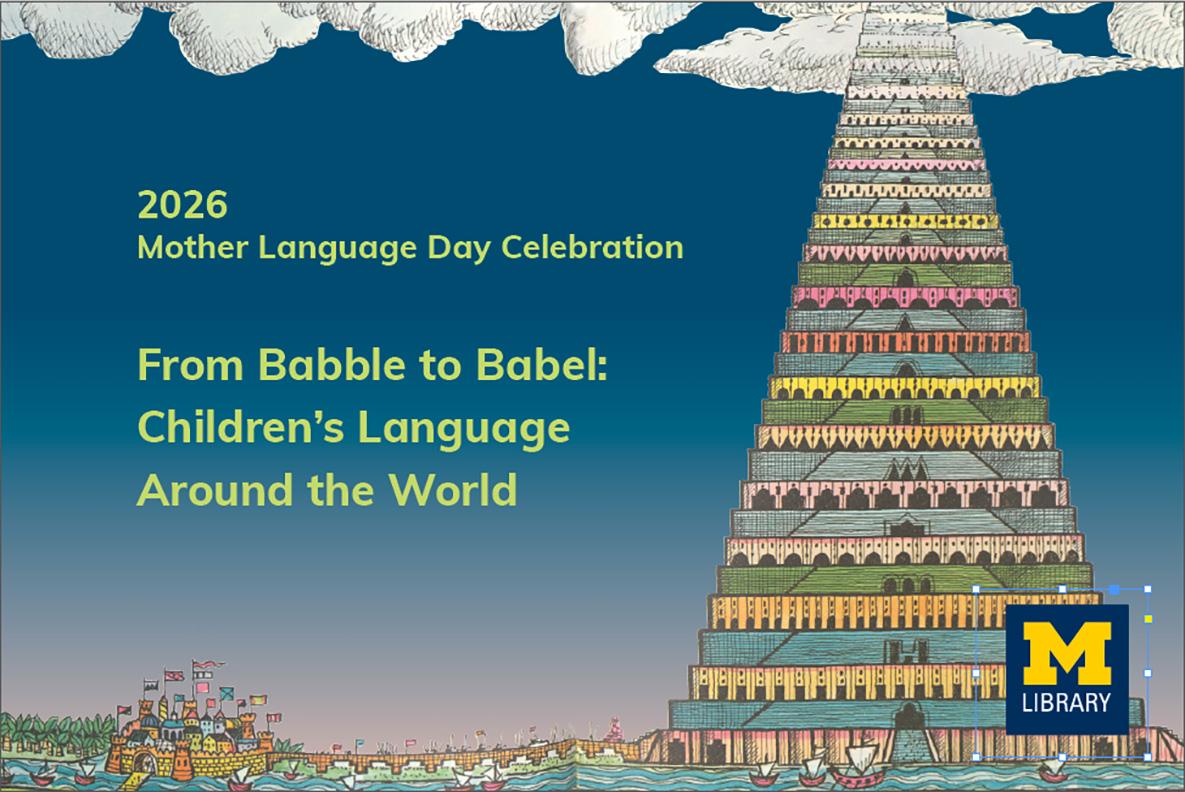 2026
Mother Language Day Celebration

From Babble to Babel: Children's Language Around the World

M
LIBRARY